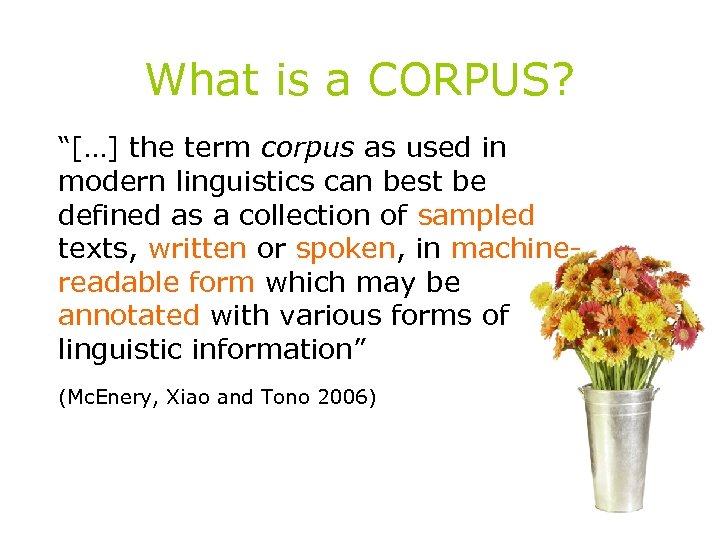 What is a CORPUS?

“[…] the term corpus as used in modern linguistics can best be defined as a collection of sampled texts, written or spoken, in machine-readable form which may be annotated with various forms of linguistic information”

(McEnery, Xiao and Tono 2006)